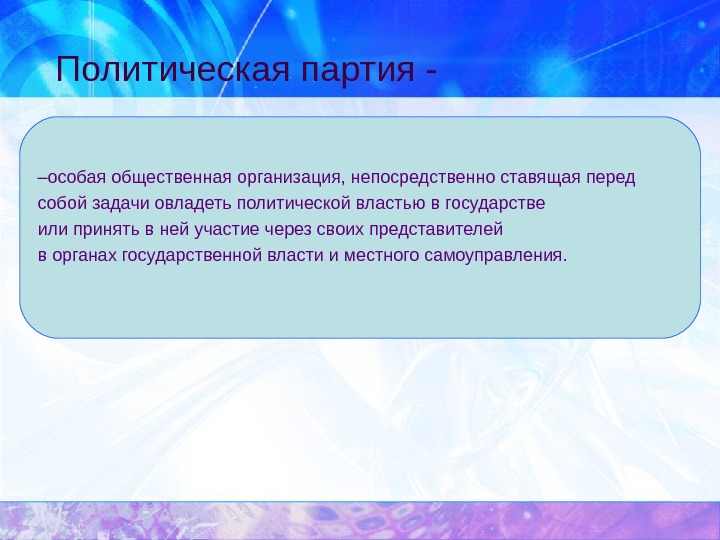 Политическая партия -

–особая общественная организация, непосредственно ставящая перед собой задачи овладеть политической властью в государстве или принять в ней участие через своих представителей в органах государственной власти и местного самоуправления.